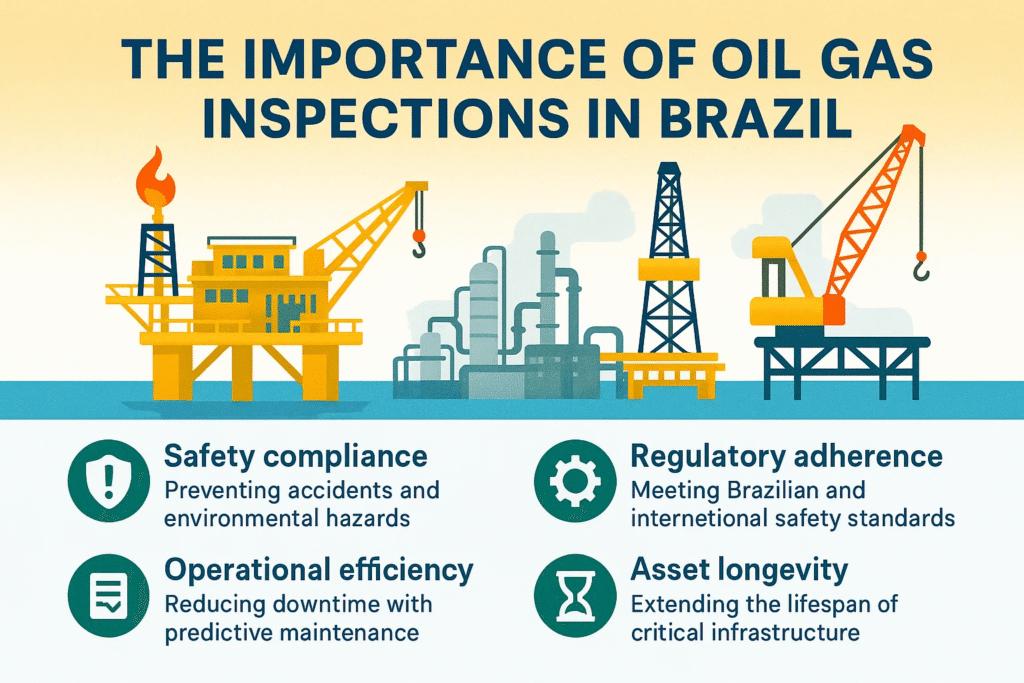 THE IMPORTANCE OF OIL GAS INSPECTIONS IN BRAZIL

Safety compliance
Preventing accidents and environmental hazards

Operational efficiency
Reducing downtime with predictive maintenance

Regulatory adherence
Meeting Brazilian and internetional safety standards

Asset longevity
Extending the lifespan of critical infrastructure